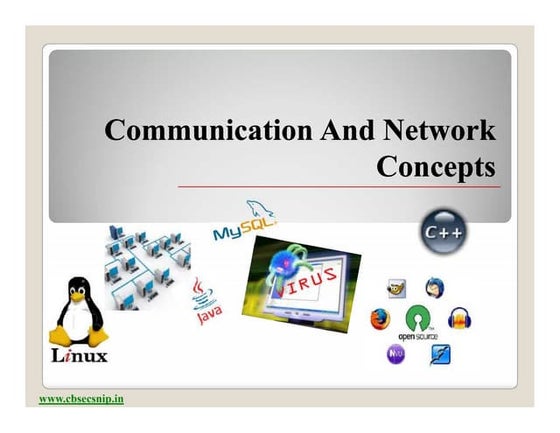 Communication And Network Concepts

MySQL

C++

VIRUS

Java

Linux

open source

www.cbsecsnip.in